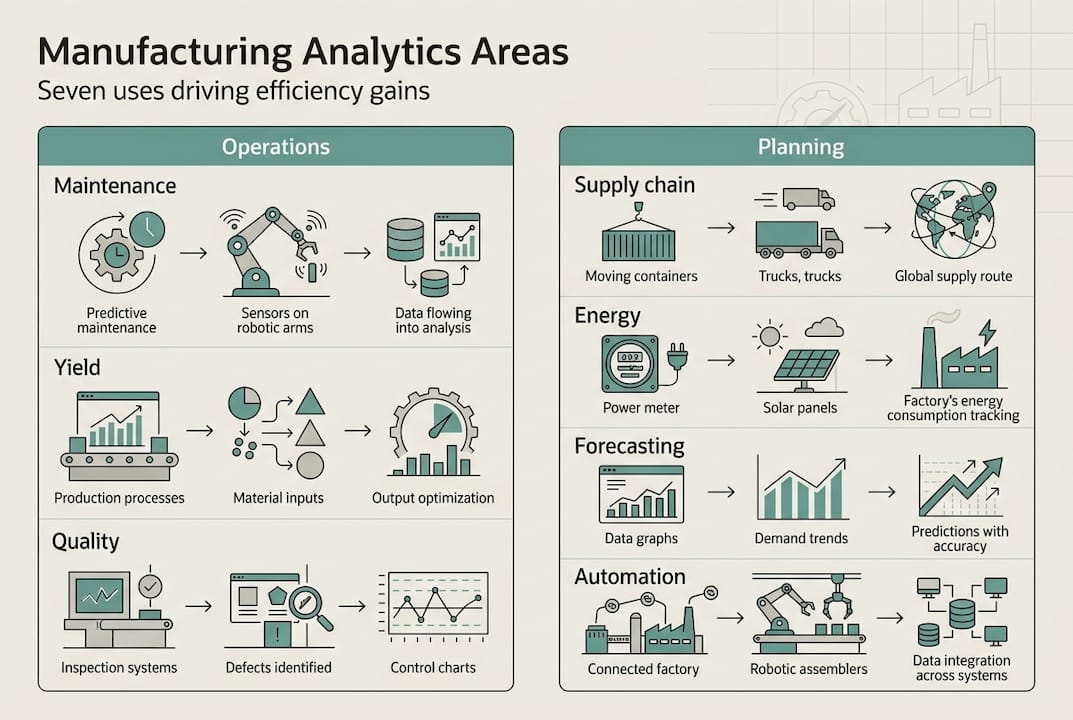 Manufacturing Analytics Areas

Seven uses driving efficiency gains

Operations

Maintenance

Predictive maintenance

Sensors on robotic arms

Data flowing into analysis

Yield

Production processes

Material inputs

Output optimization

Quality

Inspection systems

Defects identified

Control charts

Planning

Supply chain

Moving containers

Trucks, trucks

Global supply route

Energy

Power meter

Solar panels

Factory's energy consumption tracking

Forecasting

Data graphs

Demand trends

Predictions with accuracy

Automation

Connected factory

Robotic assemblers

Data integration across systems